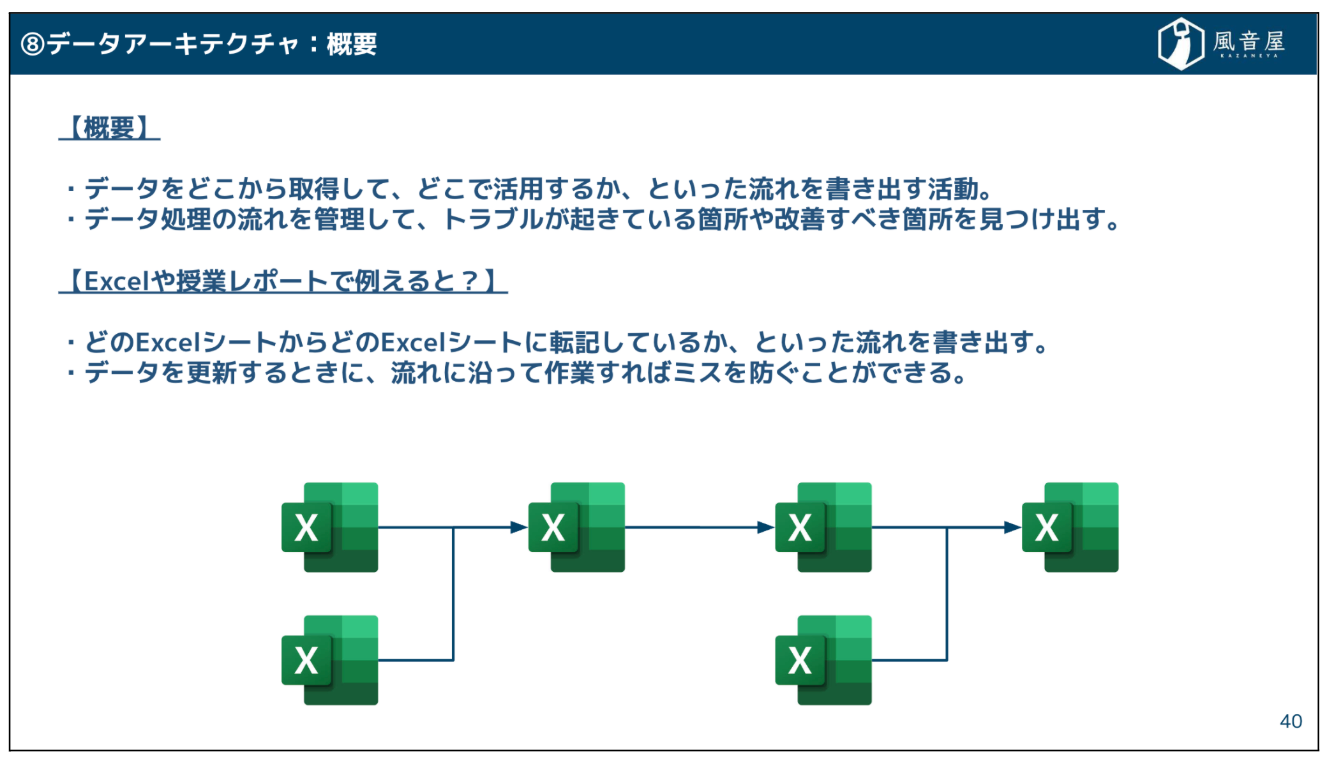 ⑧データアーキテクチャ：概要

風音屋
KAZANEYA

【概要】

・データをどこから取得して、どこで活用するか、といった流れを書き出す活動。
・データ処理の流れを管理して、トラブルが起きている箇所や改善すべき箇所を見つけ出す。

【Excelや授業レポートで例えると？】

・どのExcelシートからどのExcelシートに転記しているか、といった流れを書き出す。
・データを更新するときに、流れに沿って作業すればミスを防ぐことができる。

X X X X X X

40